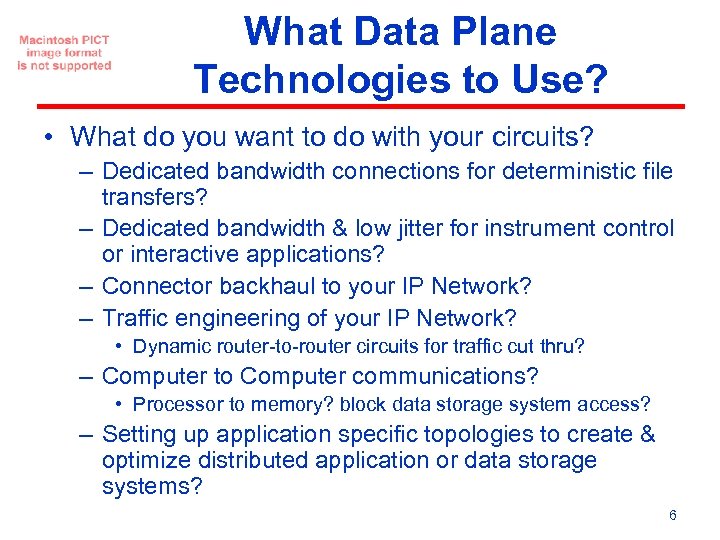 Macintosh PICT image format is not supported

What Data Plane Technologies to Use?

• What do you want to do with your circuits?
– Dedicated bandwidth connections for deterministic file transfers?
– Dedicated bandwidth & low jitter for instrument control or interactive applications?
– Connector backhaul to your IP Network?
– Traffic engineering of your IP Network?
• Dynamic router-to-router circuits for traffic cut thru?
– Computer to Computer communications?
• Processor to memory? block data storage system access?
– Setting up application specific topologies to create & optimize distributed application or data storage systems?

6